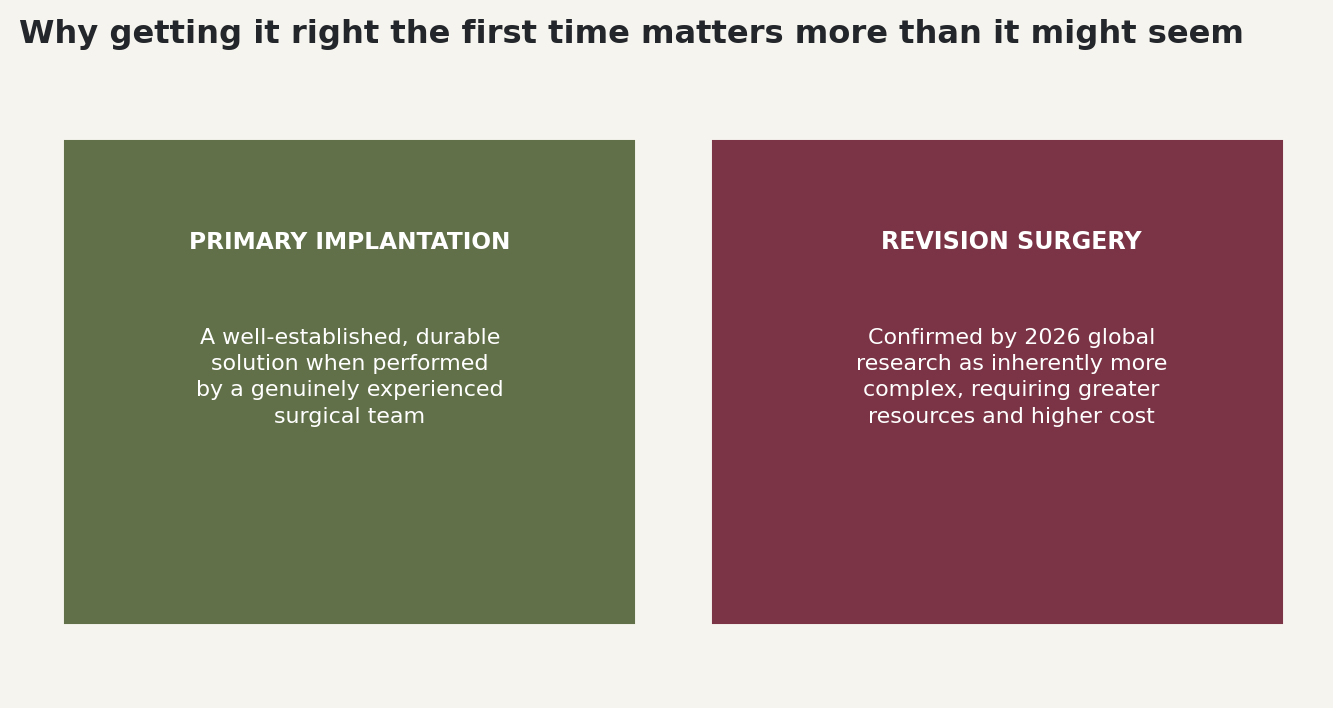 Why getting it right the first time matters more than it might seem

PRIMARY IMPLANTATION

A well-established, durable solution when performed by a genuinely experienced surgical team

REVISION SURGERY

Confirmed by 2026 global research as inherently more complex, requiring greater resources and higher cost